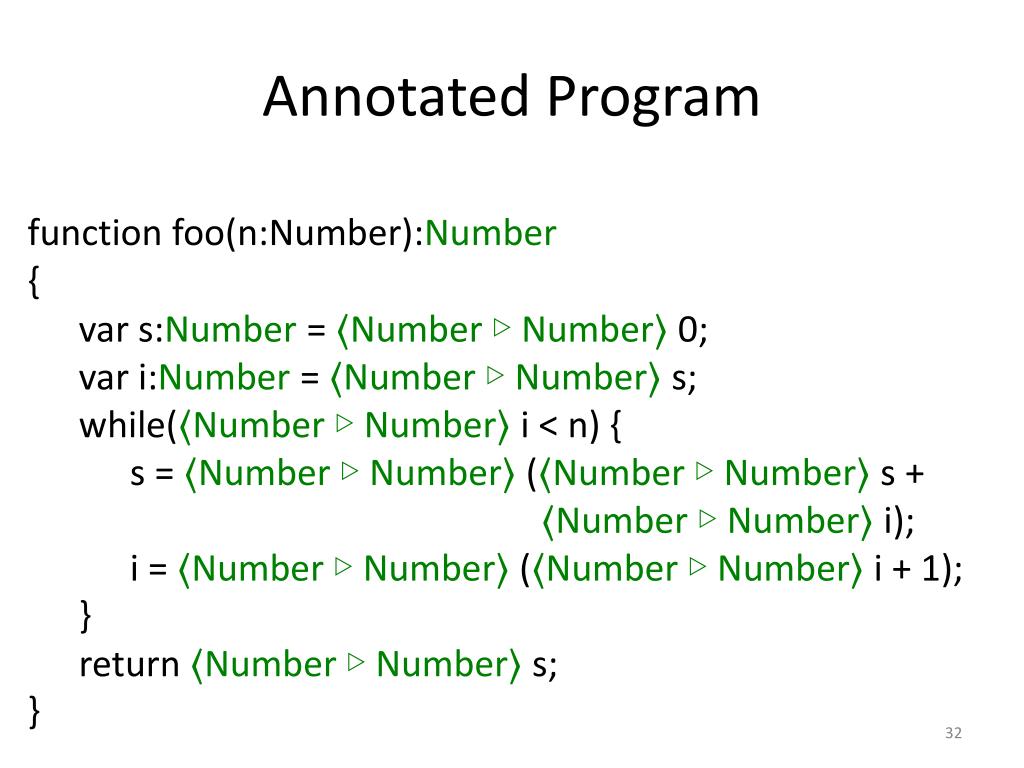 Annotated Program

function foo(n:Number):Number
{
var s:Number = ⟨Number ▷ Number⟩ 0;
var i:Number = ⟨Number ▷ Number⟩ s;
while(⟨Number ▷ Number⟩ i < n) {
s = ⟨Number ▷ Number⟩ (⟨Number ▷ Number⟩ s +
⟨Number ▷ Number⟩ i);
i = ⟨Number ▷ Number⟩ (⟨Number ▷ Number⟩ i + 1);
}
return ⟨Number ▷ Number⟩ s;
}

32